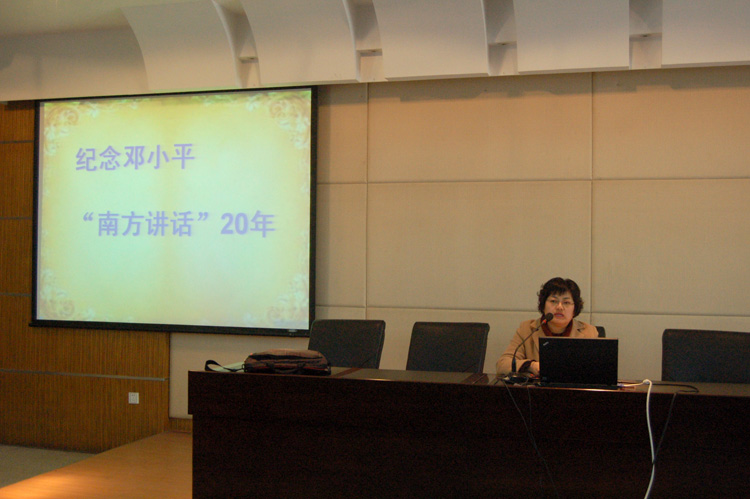 纪念邓小平

“南方讲话”20年